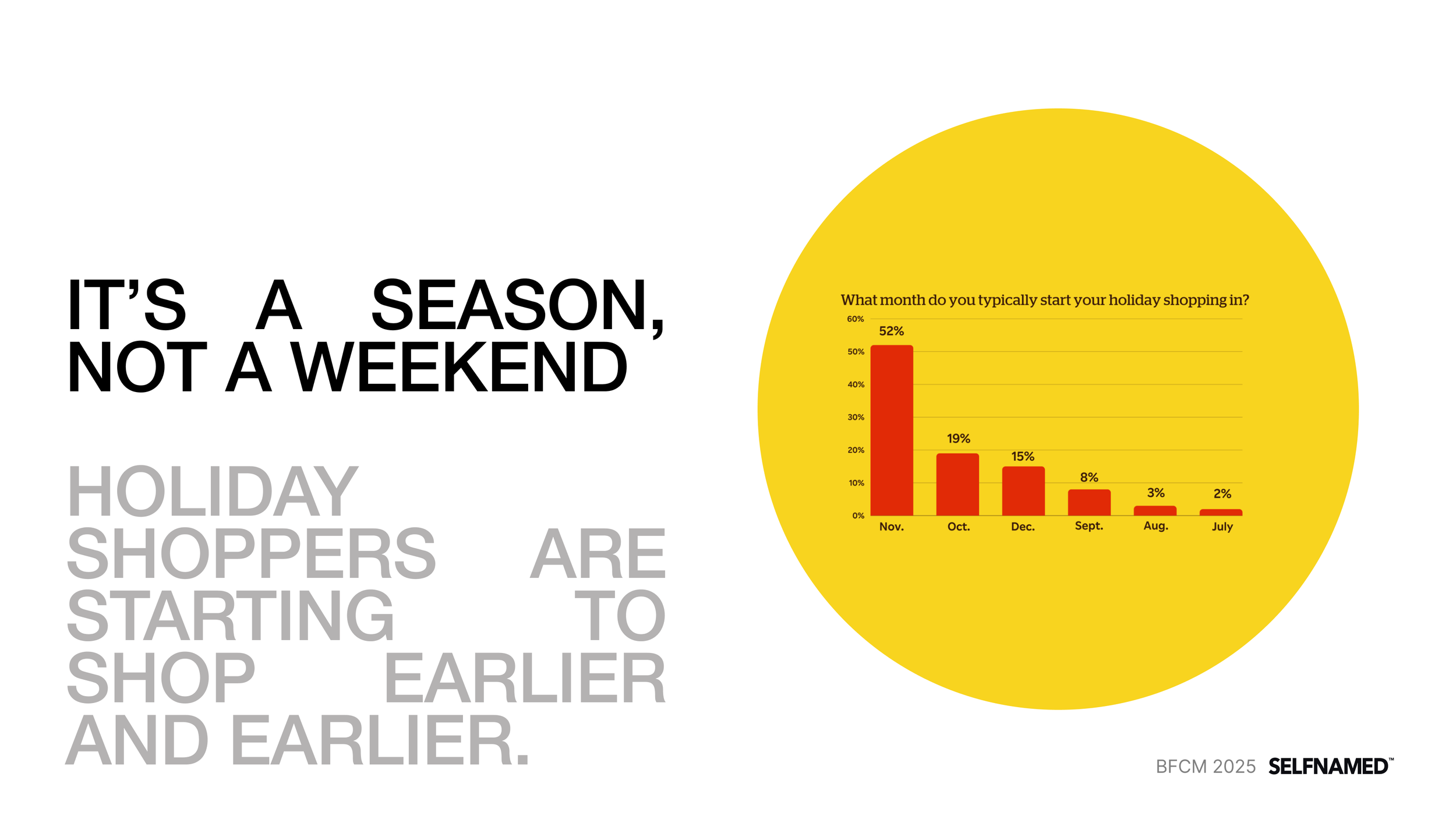 IT'S A SEASON, NOT A WEEKEND

HOLIDAY SHOPPERS ARE STARTING TO SHOP EARLIER AND EARLIER.

What month do you typically start your holiday shopping in?

60%
50%
40%
30%
20%
10%
0%

52%
19%
15%
8%
3%
2%

Nov.
Oct.
Dec.
Sept.
Aug.
July

BFCM 2025 SELFNAMED™